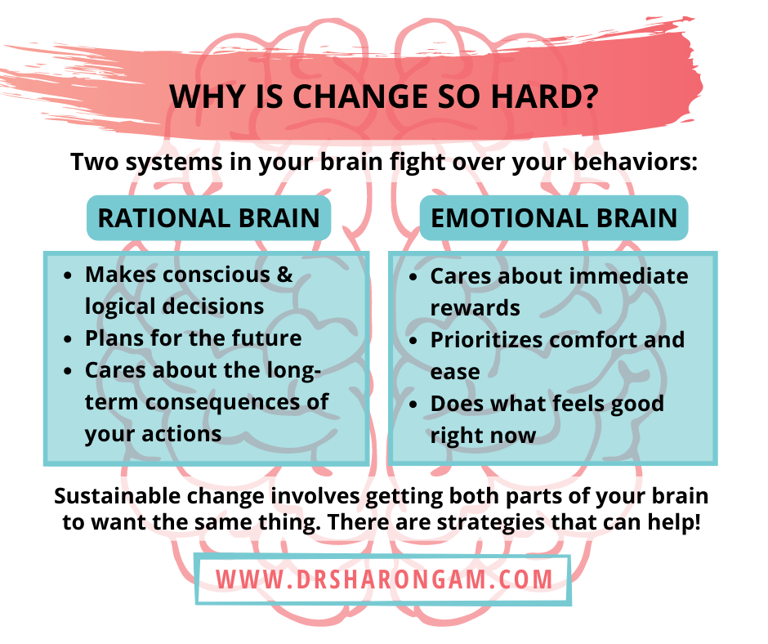 WHY IS CHANGE SO HARD?

Two systems in your brain fight over your behaviors:

RATIONAL BRAIN

- Makes conscious & logical decisions
- Plans for the future
- Cares about the long-term consequences of your actions

EMOTIONAL BRAIN

- Cares about immediate rewards
- Prioritizes comfort and ease
- Does what feels good right now

Sustainable change involves getting both parts of your brain to want the same thing. There are strategies that can help!

WWW.DRSHARONGAM.COM